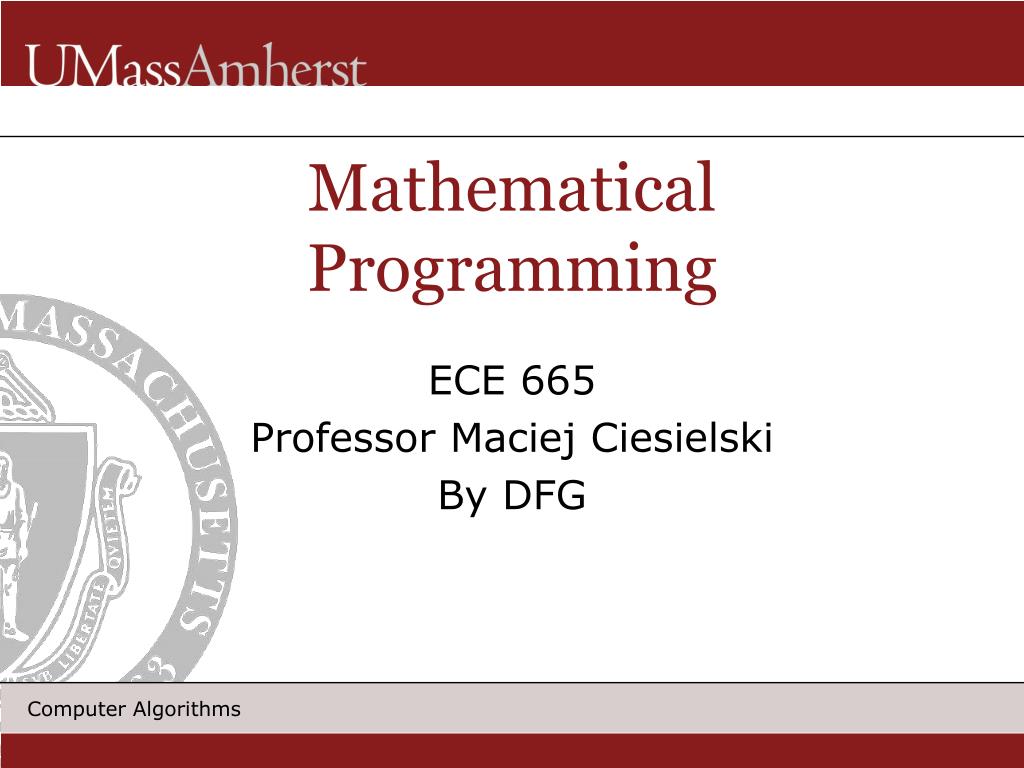 UMassAmherst

Mathematical Programming

ECE 665
Professor Maciej Ciesielski
By DFG

MASSACHUSETTS

Computer Algorithms